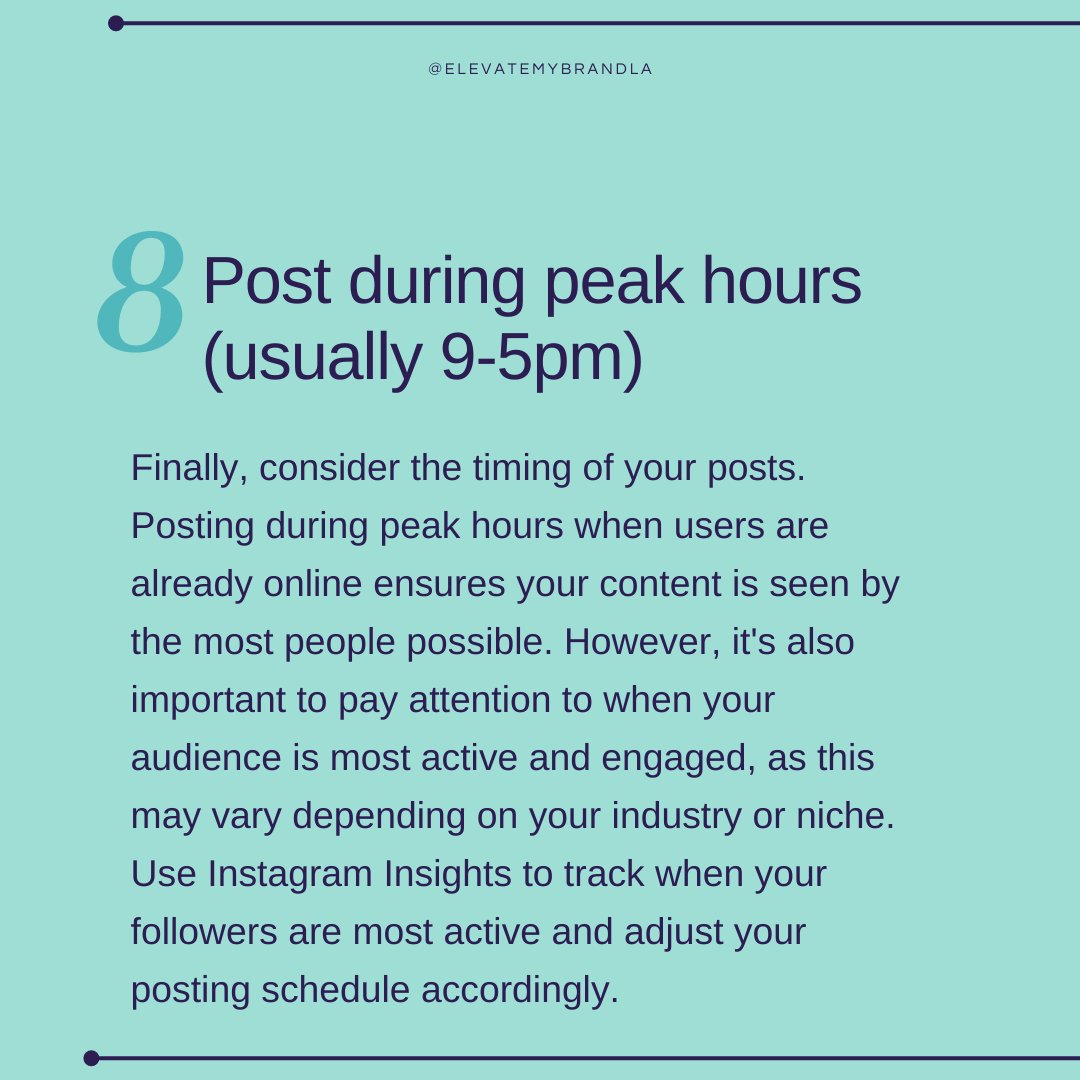 @ELEVATEMYBRANDLA

8 Post during peak hours (usually 9-5pm)

Finally, consider the timing of your posts. Posting during peak hours when users are already online ensures your content is seen by the most people possible. However, it's also important to pay attention to when your audience is most active and engaged, as this may vary depending on your industry or niche. Use Instagram Insights to track when your followers are most active and adjust your posting schedule accordingly.